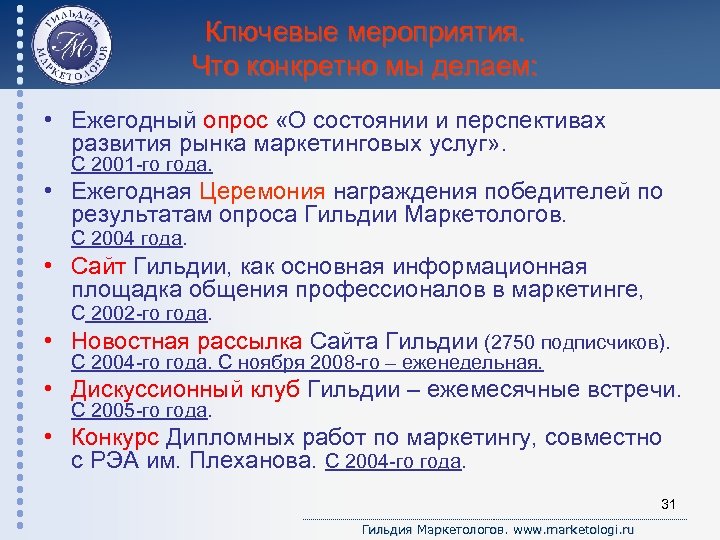 ГИЛЬДИЯ МАРКЕТОЛОГОВ
ГМ

Ключевые мероприятия.
Что конкретно мы делаем:

• Ежегодный опрос «О состоянии и перспективах развития рынка маркетинговых услуг».
С 2001-го года.
• Ежегодная Церемония награждения победителей по результатам опроса Гильдии Маркетологов.
С 2004 года.
• Сайт Гильдии, как основная информационная площадка общения профессионалов в маркетинге,
С 2002-го года.
• Новостная рассылка Сайта Гильдии (2750 подписчиков).
С 2004-го года. С ноября 2008-го – еженедельная.
• Дискуссионный клуб Гильдии – ежемесячные встречи.
С 2005-го года.
• Конкурс Дипломных работ по маркетингу, совместно с РЭА им. Плеханова. С 2004-го года.

31

Гильдия Маркетологов. www.marketologi.ru